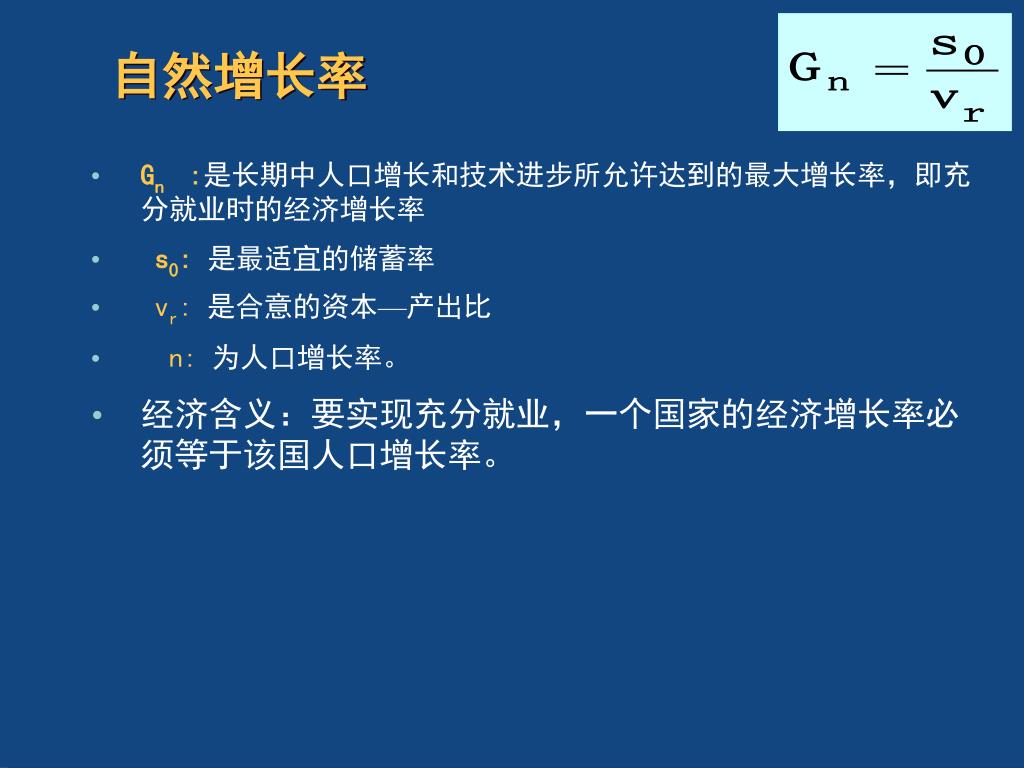 自然增长率

$G_n = \frac{s_0}{v_r}$

• $G_n$ :是长期中人口增长和技术进步所允许达到的最大增长率，即充分就业时的经济增长率

• $s_0$: 是最适宜的储蓄率

• $v_r$: 是合意的资本—产出比

• n: 为人口增长率。

• 经济含义：要实现充分就业，一个国家的经济增长率必须等于该国人口增长率。